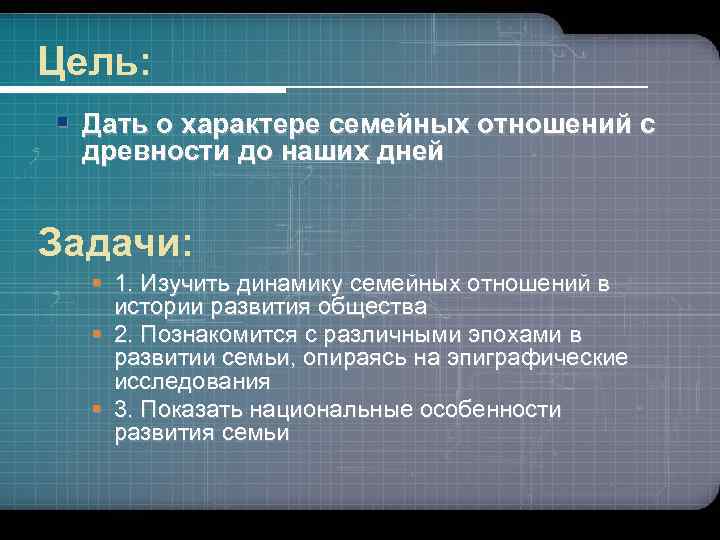 Цель:

Дать о характере семейных отношений с древности до наших дней

Задачи:

1. Изучить динамику семейных отношений в истории развития общества

2. Познакомится с различными эпохами в развитии семьи, опираясь на эпиграфические исследования

3. Показать национальные особенности развития семьи